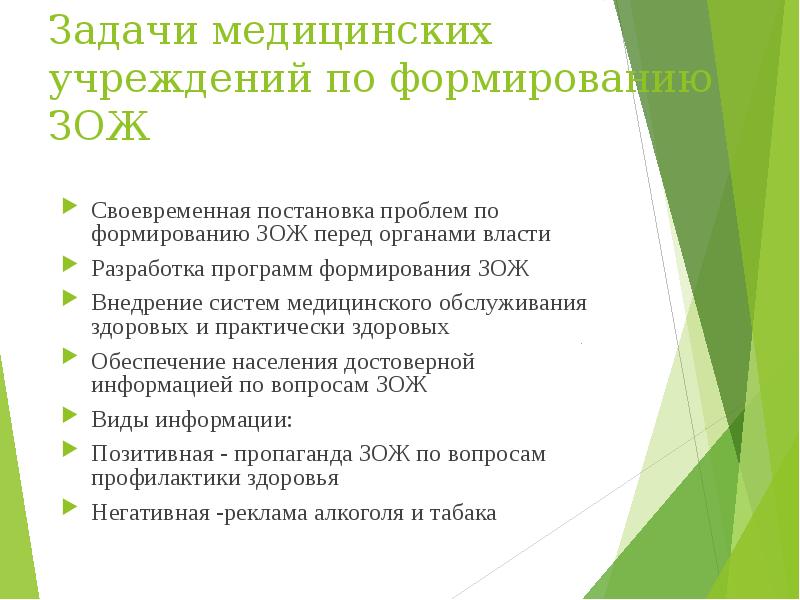 Задачи медицинских учреждений по формированию ЗОЖ

Своевременная постановка проблем по формированию ЗОЖ перед органами власти

Разработка программ формирования ЗОЖ

Внедрение систем медицинского обслуживания здоровых и практически здоровых

Обеспечение населения достоверной информацией по вопросам ЗОЖ

Виды информации:

Позитивная - пропаганда ЗОЖ по вопросам профилактики здоровья

Негативная -реклама алкоголя и табака